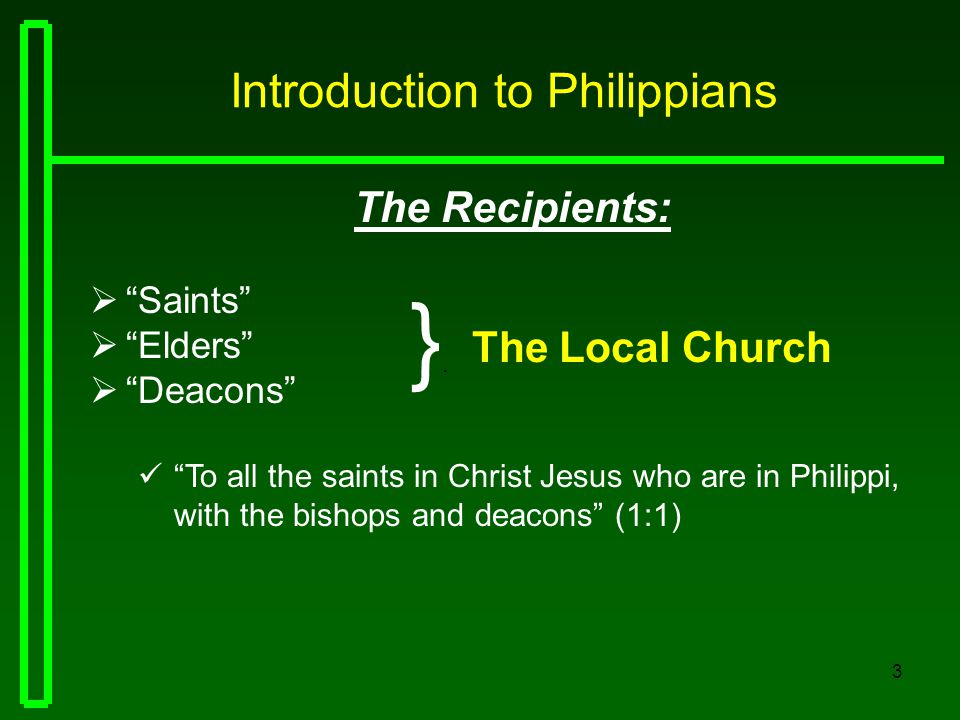 Introduction to Philippians

The Recipients:

➢ “Saints”
➢ “Elders”
➢ “Deacons”

} The Local Church

✓ “To all the saints in Christ Jesus who are in Philippi, with the bishops and deacons” (1:1)

3